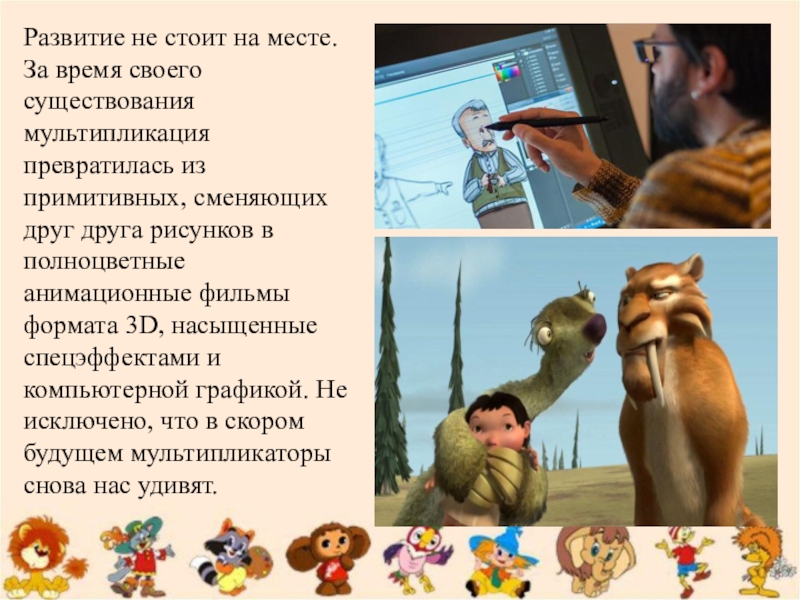 Развитие не стоит на месте. За время своего существования мультипликация превратилась из примитивных, сменяющих друг друга рисунков в полноцветные анимационные фильмы формата 3D, насыщенные спецэффектами и компьютерной графикой. Не исключено, что в скором будущем мультипликаторы снова нас удивят.